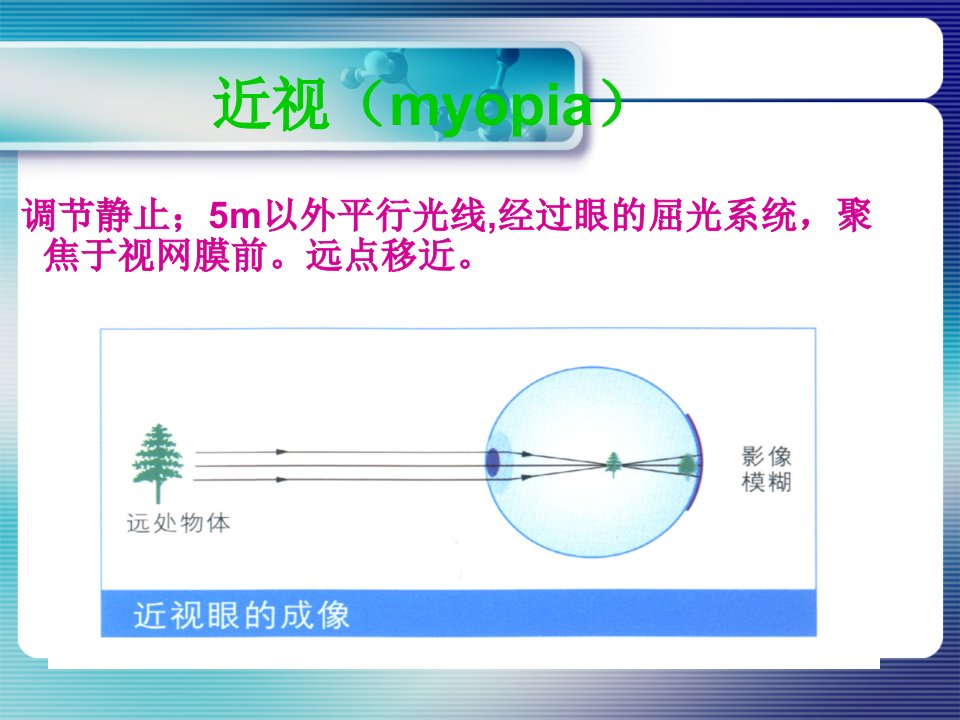 近视（myopia）

调节静止；5m以外平行光线,经过眼的屈光系统，聚焦于视网膜前。远点移近。

远处物体

影像模糊

近视眼的成像